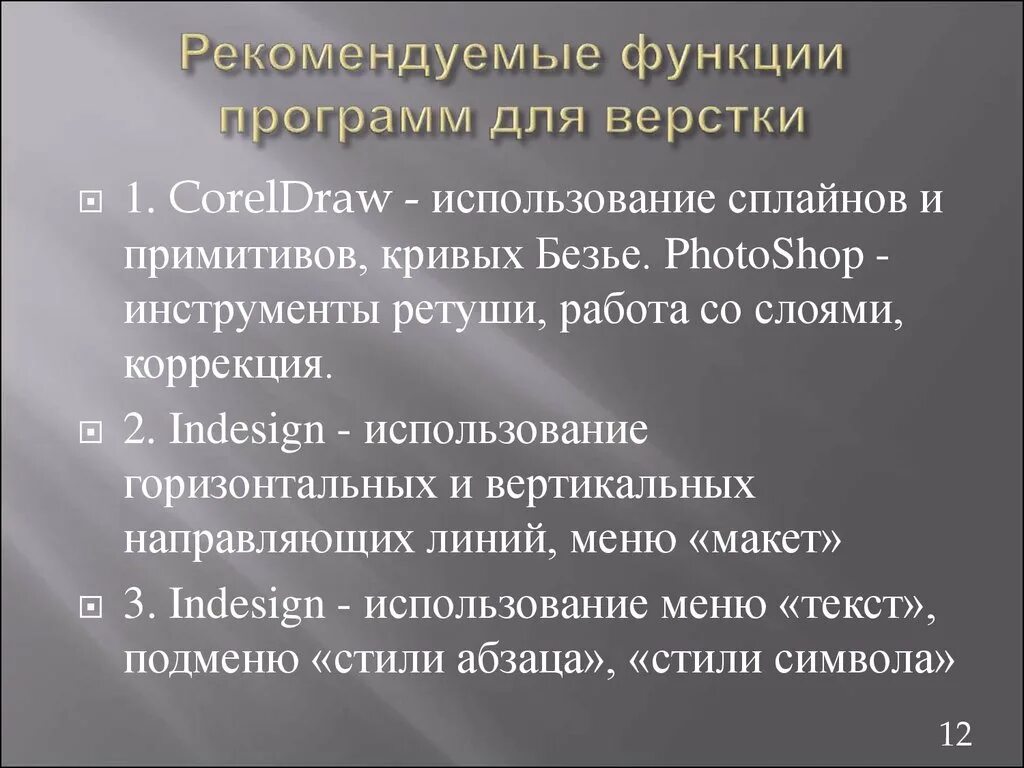 Рекомендуемые функции программ для верстки

1. CorelDraw - использование сплайнов и примитивов, кривых Безье. PhotoShop - инструменты ретуши, работа со слоями, коррекция.

2. Indesign - использование горизонтальных и вертикальных направляющих линий, меню «макет»

3. Indesign - использование меню «текст», подменю «стили абзаца», «стили символа»

12